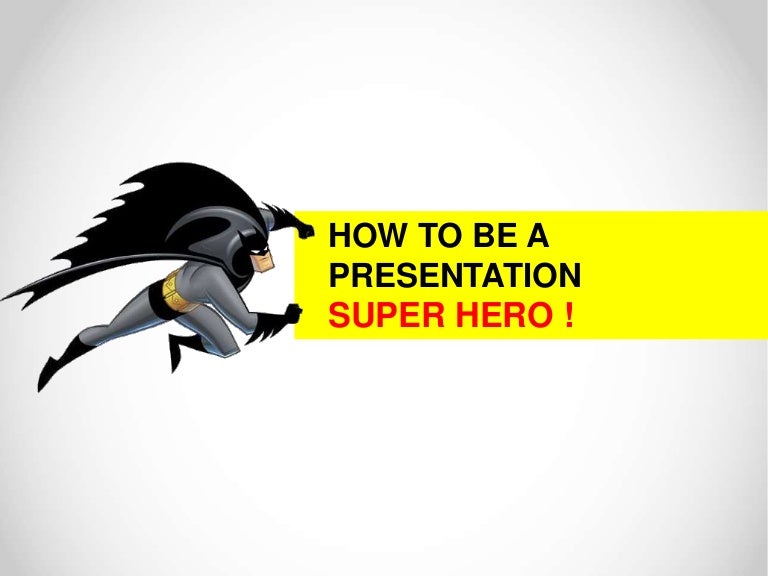 HOW TO BE A PRESENTATION SUPER HERO !